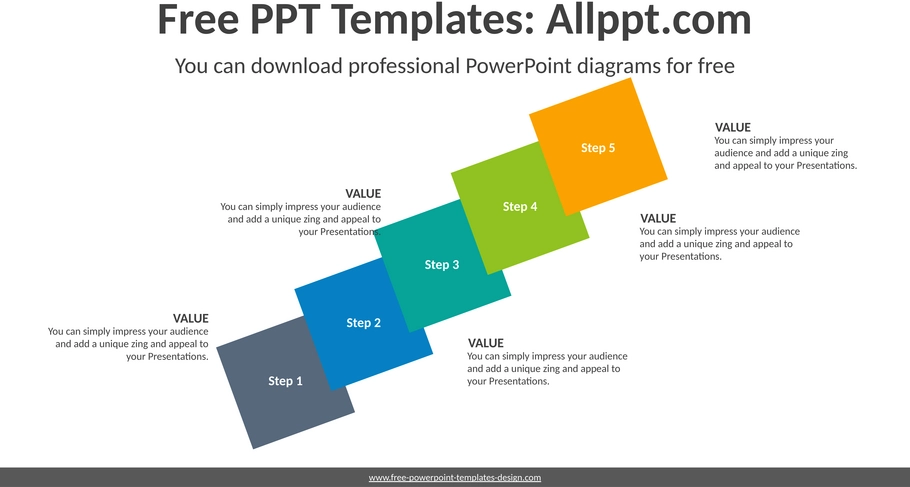 Free PPT Templates: Allppt.com

You can download professional PowerPoint diagrams for free

VALUE
You can simply impress your audience and add a unique zing and appeal to your Presentations.

Step 5

VALUE
You can simply impress your audience and add a unique zing and appeal to your Presentations.

Step 4

VALUE
You can simply impress your audience and add a unique zing and appeal to your Presentations.

Step 3

VALUE
You can simply impress your audience and add a unique zing and appeal to your Presentations.

Step 2

VALUE
You can simply impress your audience and add a unique zing and appeal to your Presentations.

Step 1

www.free-powerpoint-templates-design.com